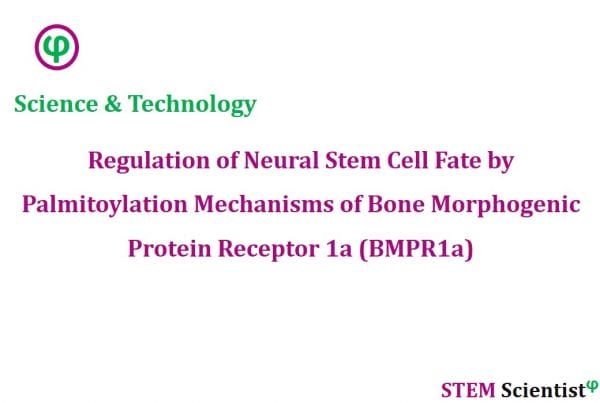 φ

Science & Technology

Regulation of Neural Stem Cell Fate by Palmitoylation Mechanisms of Bone Morphogenic Protein Receptor 1a (BMPR1a)

STEM Scientist$^{φ}$